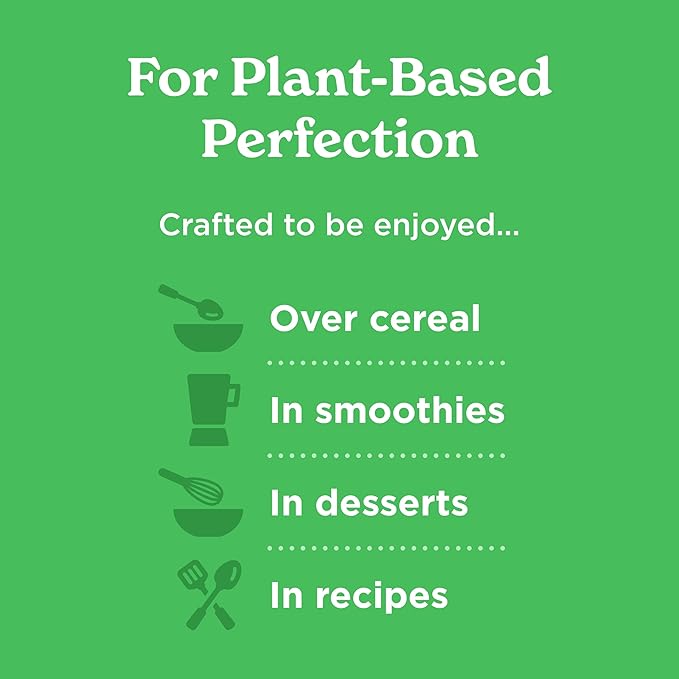 For Plant-Based Perfection

Crafted to be enjoyed...

Over cereal

In smoothies

In desserts

In recipes